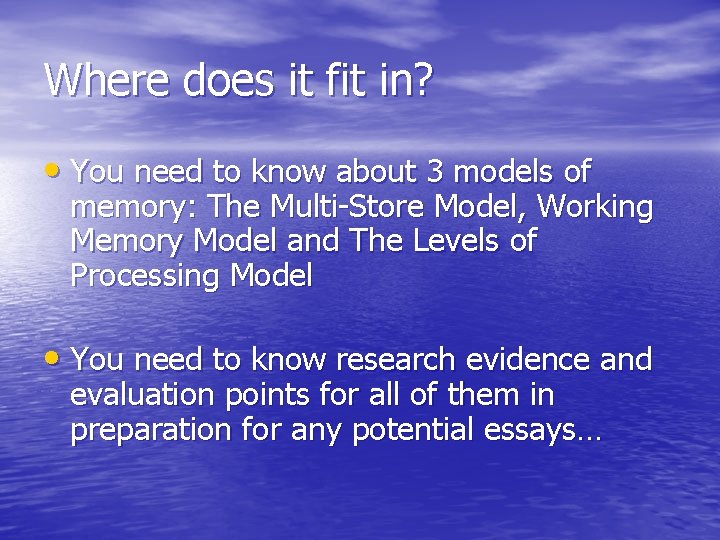 Where does it fit in?

• You need to know about 3 models of memory: The Multi-Store Model, Working Memory Model and The Levels of Processing Model

• You need to know research evidence and evaluation points for all of them in preparation for any potential essays…